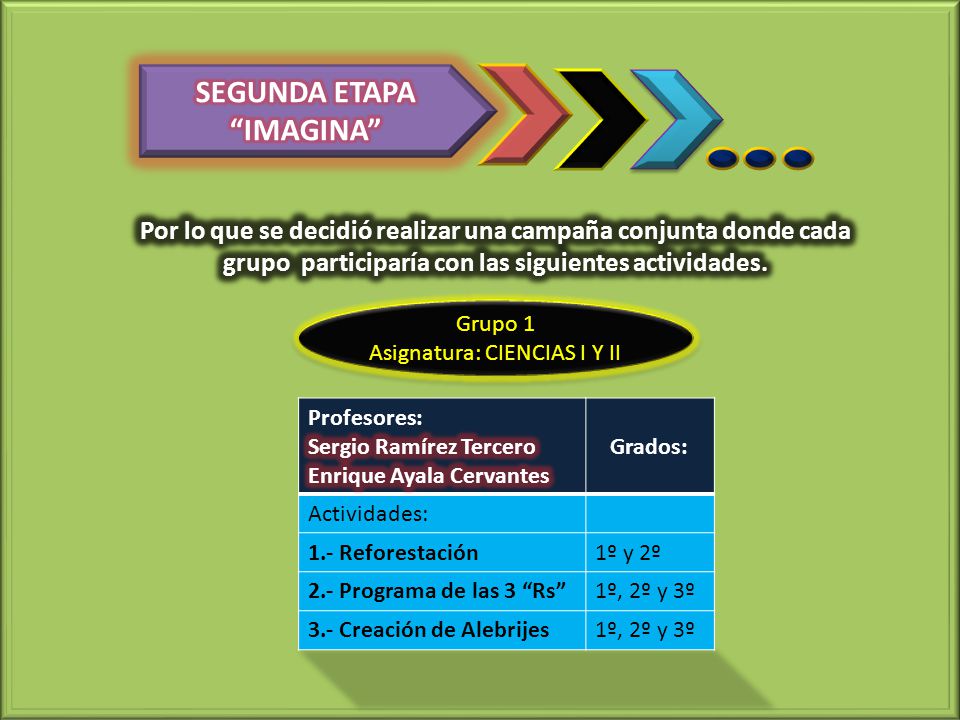 SEGUNDA ETAPA
“IMAGINA”

Por lo que se decidió realizar una campaña conjunta donde cada grupo participaría con las siguientes actividades.

Grupo 1
Asignatura: CIENCIAS I Y II

| Profesores: Sergio Ramírez Tercero Enrique Ayala Cervantes | Grados: |
|---|---|
| Actividades: | |
| 1.- Reforestación | 1º y 2º |
| 2.- Programa de las 3 “Rs” | 1º, 2º y 3º |
| 3.- Creación de Alebrijes | 1º, 2º y 3º |